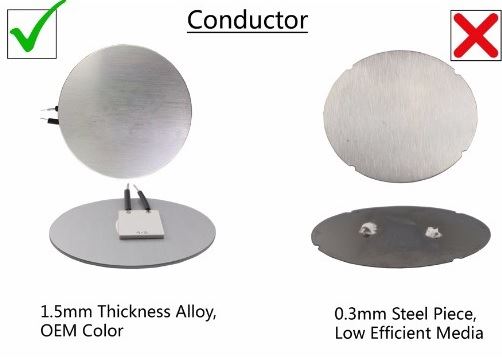 Conductor

1.5mm Thickness Alloy, OEM Color

0.3mm Steel Piece, Low Efficient Media